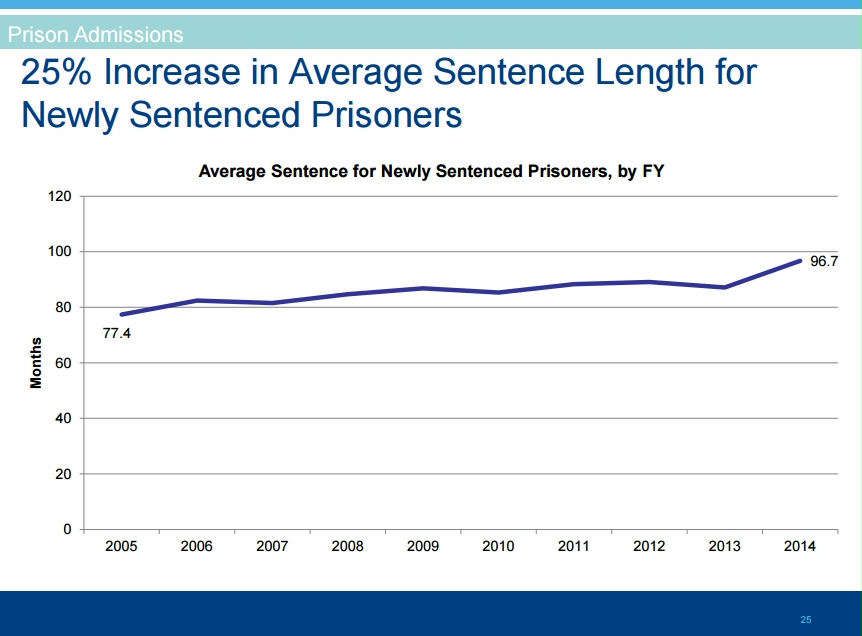 Prison Admissions

25% Increase in Average Sentence Length for Newly Sentenced Prisoners

Average Sentence for Newly Sentenced Prisoners, by FY

Months

120
100
80
60
40
20
0

77.4
96.7

2005 2006 2007 2008 2009 2010 2011 2012 2013 2014

25